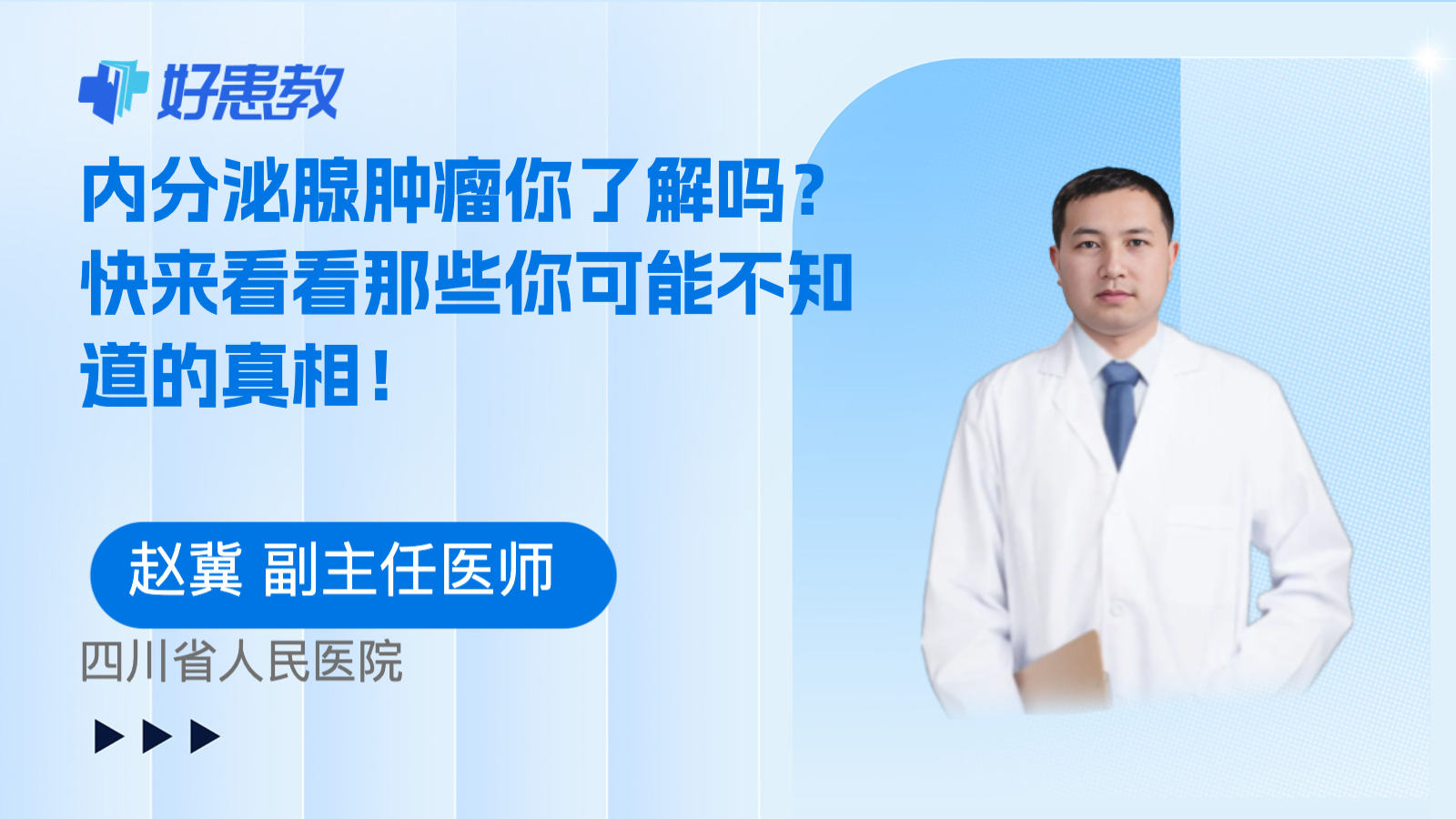 好患教

内分泌腺肿瘤你了解吗？快来看看那些你可能不知道的真相！

赵冀 副主任医师

四川省人民医院